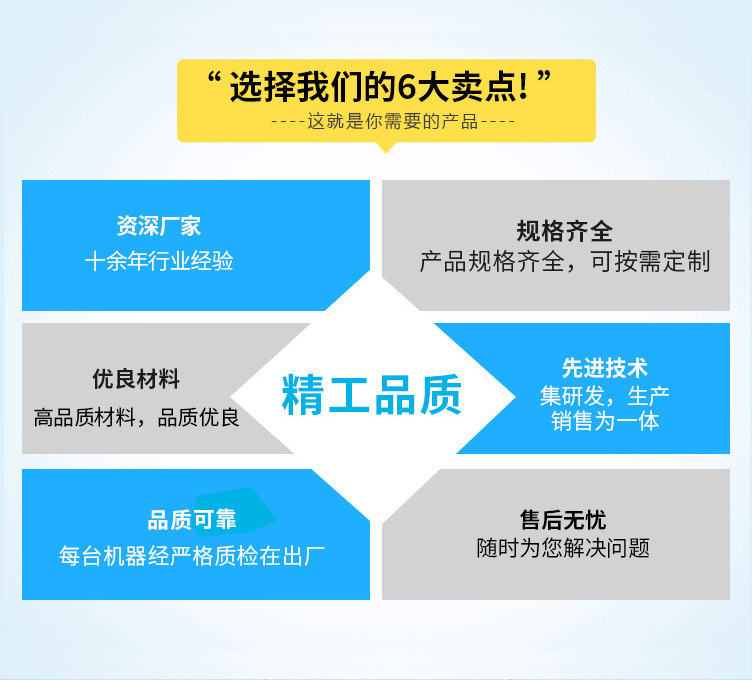 “ 选择我们的6大卖点! ”
----这就是你需要的产品----

资深厂家
十余年行业经验

规格齐全
产品规格齐全，可按需定制

优良材料
高品质材料，品质优良

精工品质

先进技术
集研发，生产
销售为一体

品质可靠
每台机器经严格质检在出厂

售后无忧
随时为您解决问题